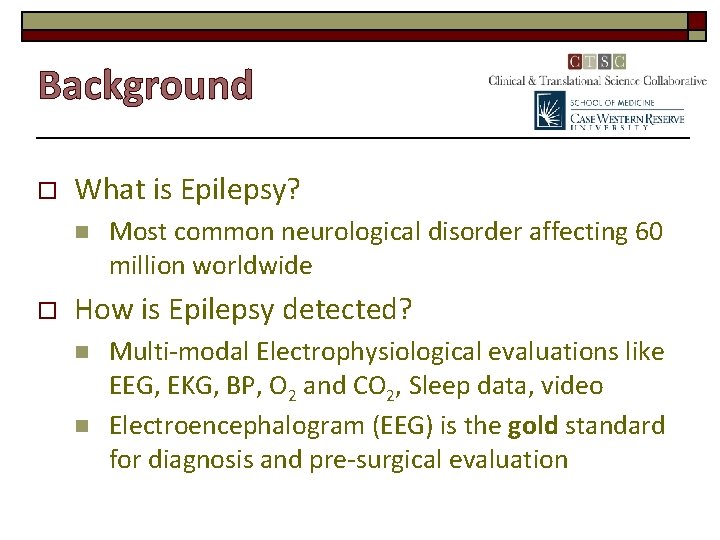 Background

CTSC
Clinical & Translational Science Collaborative

SCHOOL OF MEDICINE
CASE WESTERN RESERVE
UNIVERSITY

What is Epilepsy?

Most common neurological disorder affecting 60 million worldwide

How is Epilepsy detected?

Multi-modal Electrophysiological evaluations like EEG, EKG, BP, $O_2$ and $CO_2$, Sleep data, video

Electroencephalogram (EEG) is the gold standard for diagnosis and pre-surgical evaluation